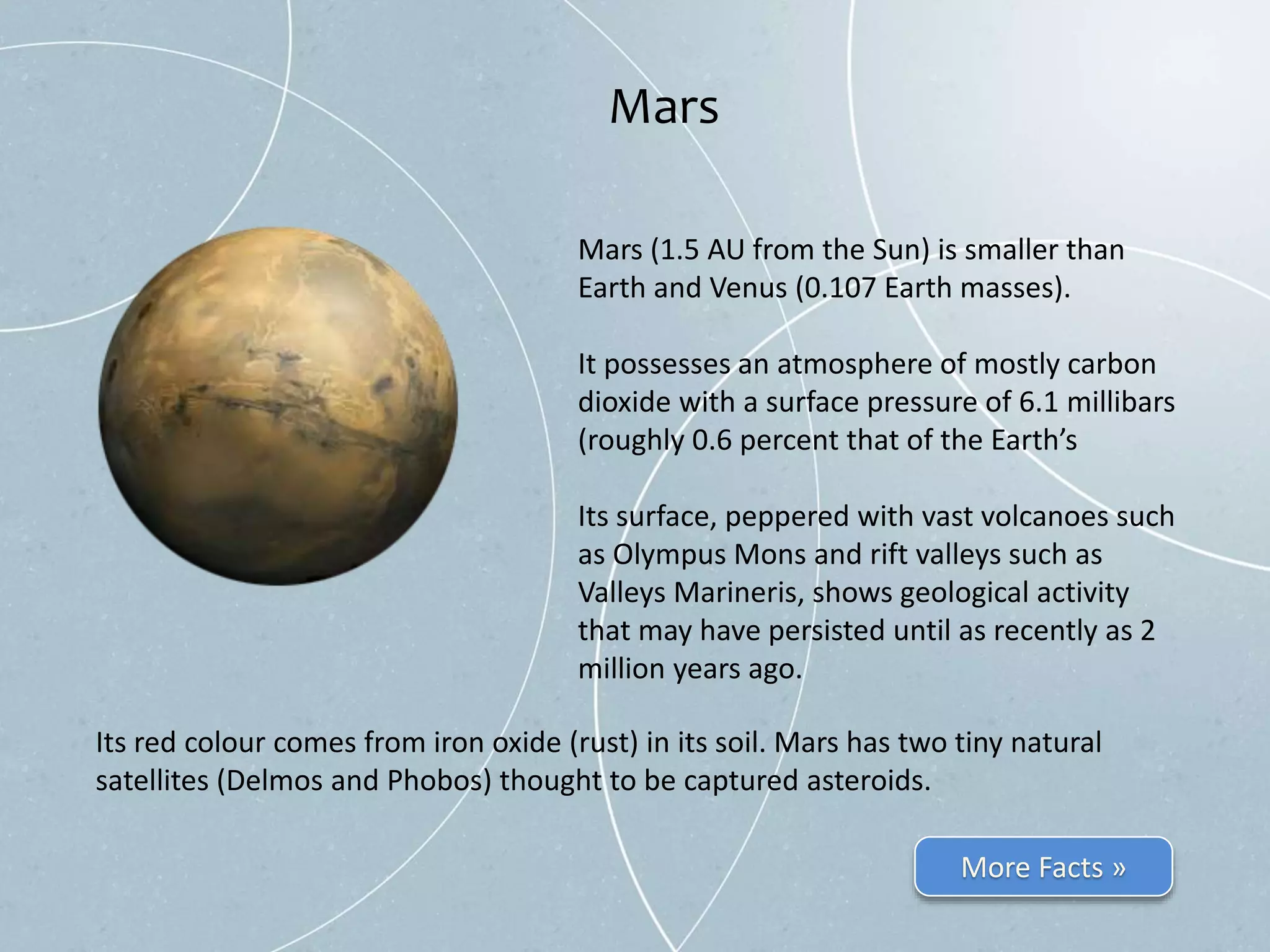 Mars

Mars (1.5 AU from the Sun) is smaller than Earth and Venus (0.107 Earth masses).

It possesses an atmosphere of mostly carbon dioxide with a surface pressure of 6.1 millibars (roughly 0.6 percent that of the Earth's

Its surface, peppered with vast volcanoes such as Olympus Mons and rift valleys such as Valleys Marineris, shows geological activity that may have persisted until as recently as 2 million years ago.

Its red colour comes from iron oxide (rust) in its soil. Mars has two tiny natural satellites (Delmos and Phobos) thought to be captured asteroids.

More Facts »